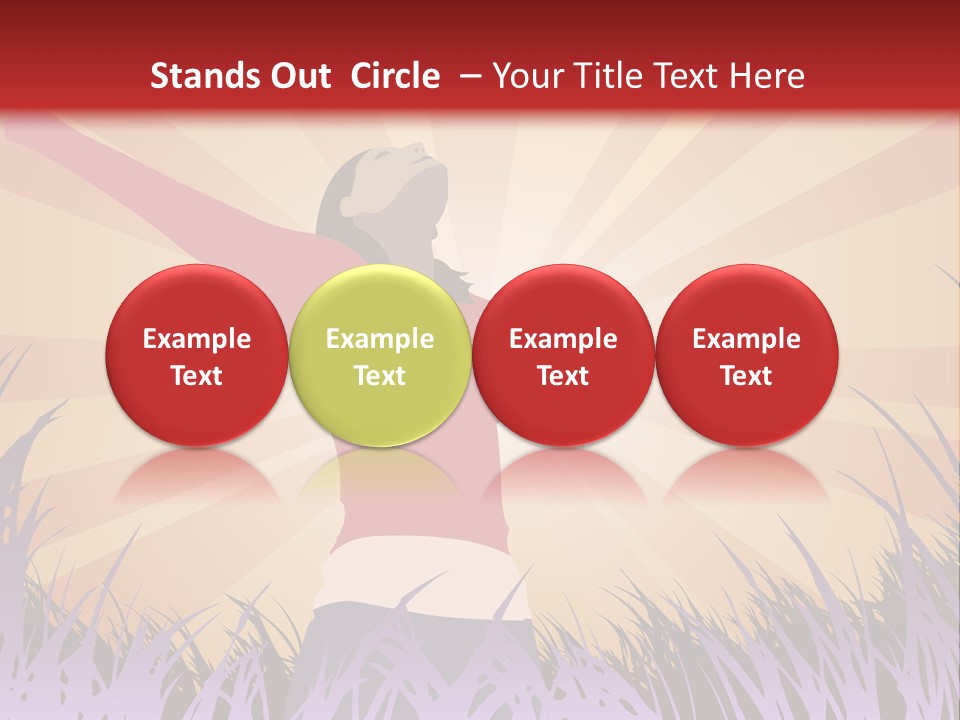 Stands Out Circle – Your Title Text Here

Example Text

Example Text

Example Text

Example Text